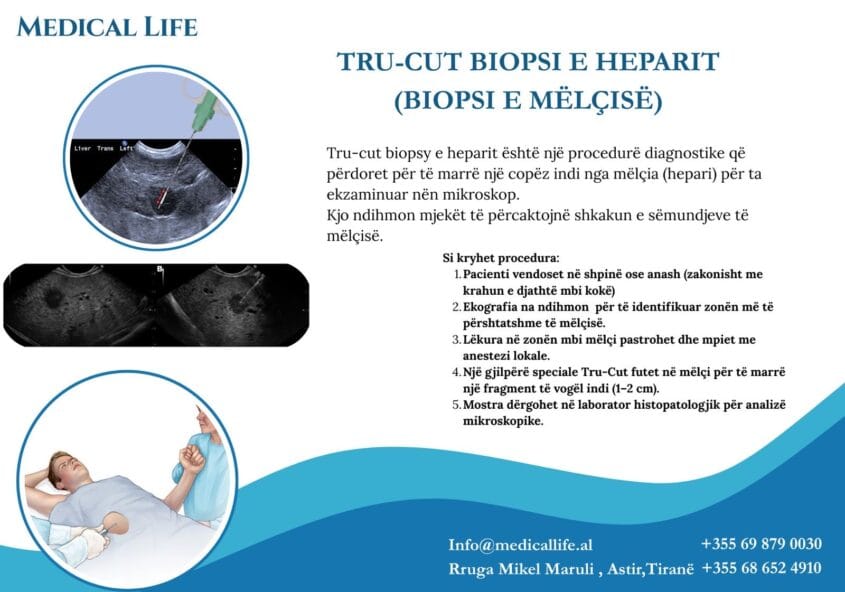 MEDICAL LIFE

TRU-CUT BIOPSI E HEPARIT (BIOPSI E MËLÇISË)

Liver Trans Left

Tru-cut biopsy e heparit është një procedurë diagnostike që përdoret për të marrë një copëz indi nga mëlçia (hepari) për ta ekzaminuar nën mikroskop.
Kjo ndihmon mjekët të përcaktojnë shkakun e sëmundjeve të mëlçisë.

Si kryhet procedura:
1. Pacienti vendoset në shpinë ose anash (zakonisht me krahun e djathtë mbi kokë)
2. Ekografia na ndihmon për të identifikuar zonën më të përshtatshme të mëlçisë.
3. Lëkura në zonën mbi mëlçi pastrohet dhe mpiet me anestezi lokale.
4. Një gjilpërë speciale Tru-Cut futet në mëlçi për të marrë një fragment të vogël indi (1–2 cm).
5. Mostra dërgohet në laborator histopatologjik për analizë mikroskopike.

Info@medicallife.al
Rruga Mikel Maruli , Astir,Tiranë
+355 69 879 0030
+355 68 652 4910